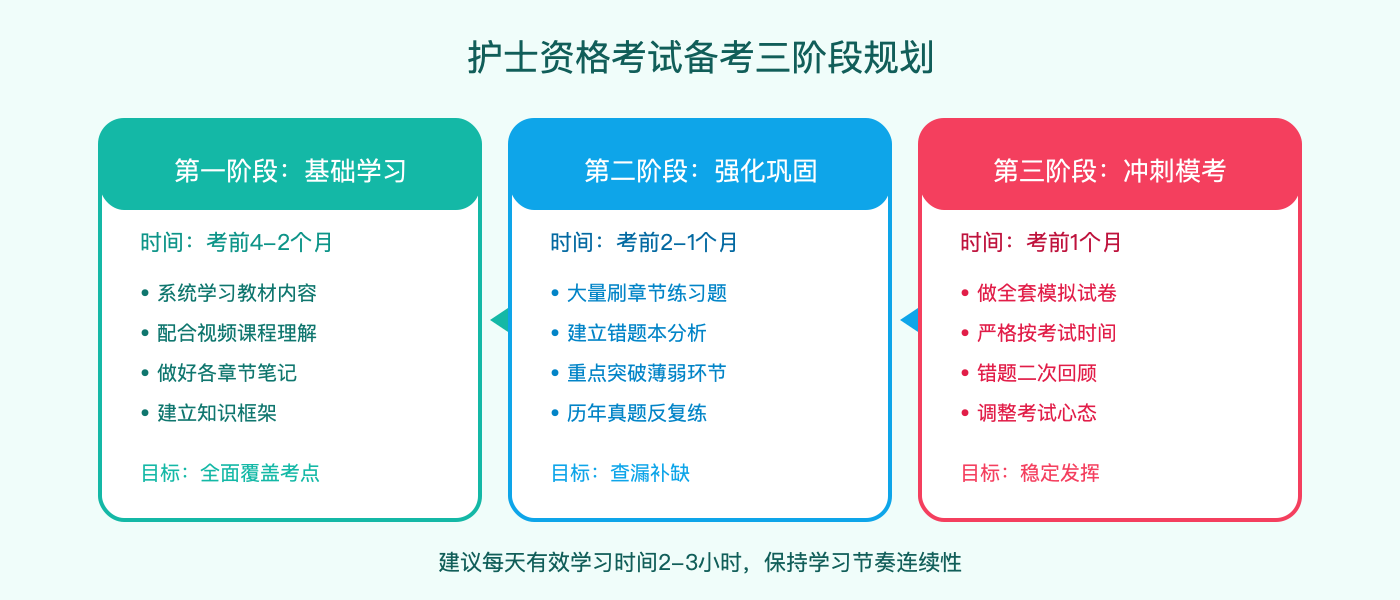 护士资格考试备考三阶段规划

第一阶段：基础学习

时间：考前4-2个月

• 系统学习教材内容
• 配合视频课程理解
• 做好各章节笔记
• 建立知识框架

目标：全面覆盖考点

第二阶段：强化巩固

时间：考前2-1个月

• 大量刷章节练习题
• 建立错题本分析
• 重点突破薄弱环节
• 历年真题反复练

目标：查漏补缺

第三阶段：冲刺模考

时间：考前1个月

• 做全套模拟试卷
• 严格按考试时间
• 错题二次回顾
• 调整考试心态

目标：稳定发挥

建议每天有效学习时间2-3小时，保持学习节奏连续性